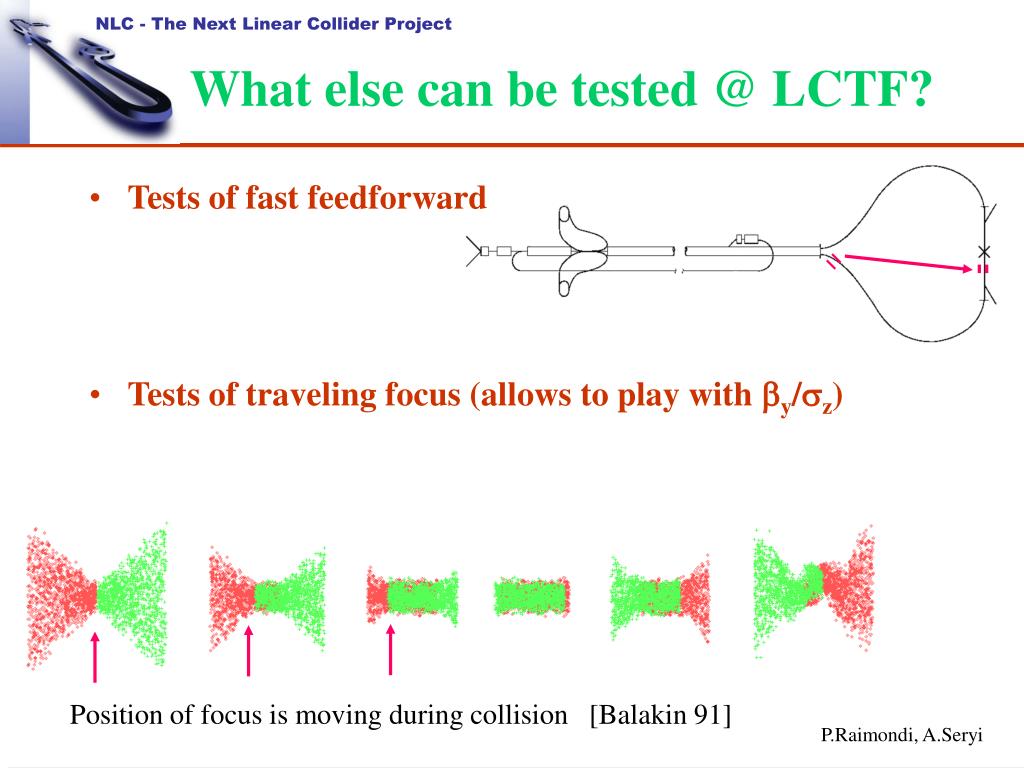 NLC - The Next Linear Collider Project

What else can be tested @ LCTF?

• Tests of fast feedforward

• Tests of traveling focus (allows to play with $\beta_y/\sigma_z$)

Position of focus is moving during collision [Balakin 91]

P.Raimondi, A.Seryi